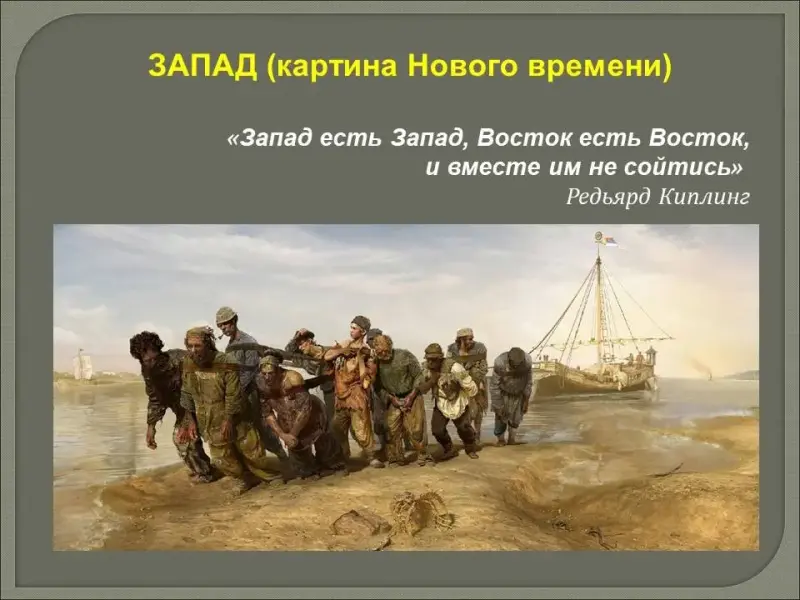 ЗАПАД (картина Нового времени)

«Запад есть Запад, Восток есть Восток, и вместе им не сойтись»
Редьярд Киплинг